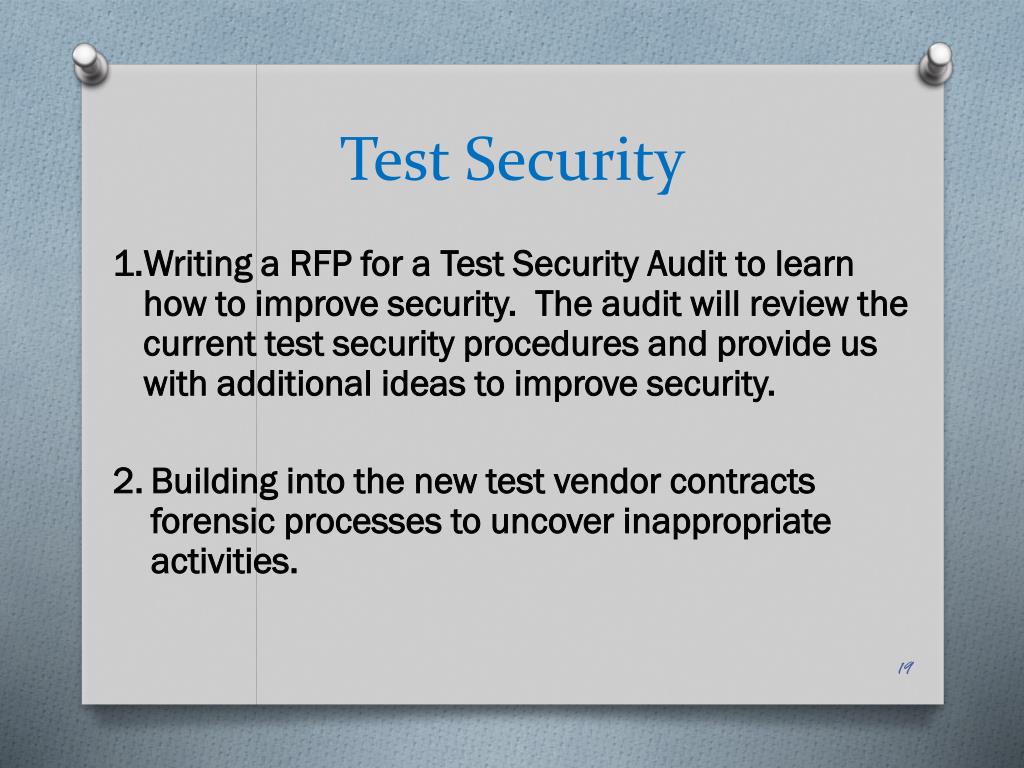 Test Security

1.Writing a RFP for a Test Security Audit to learn how to improve security. The audit will review the current test security procedures and provide us with additional ideas to improve security.

2. Building into the new test vendor contracts forensic processes to uncover inappropriate activities.

19